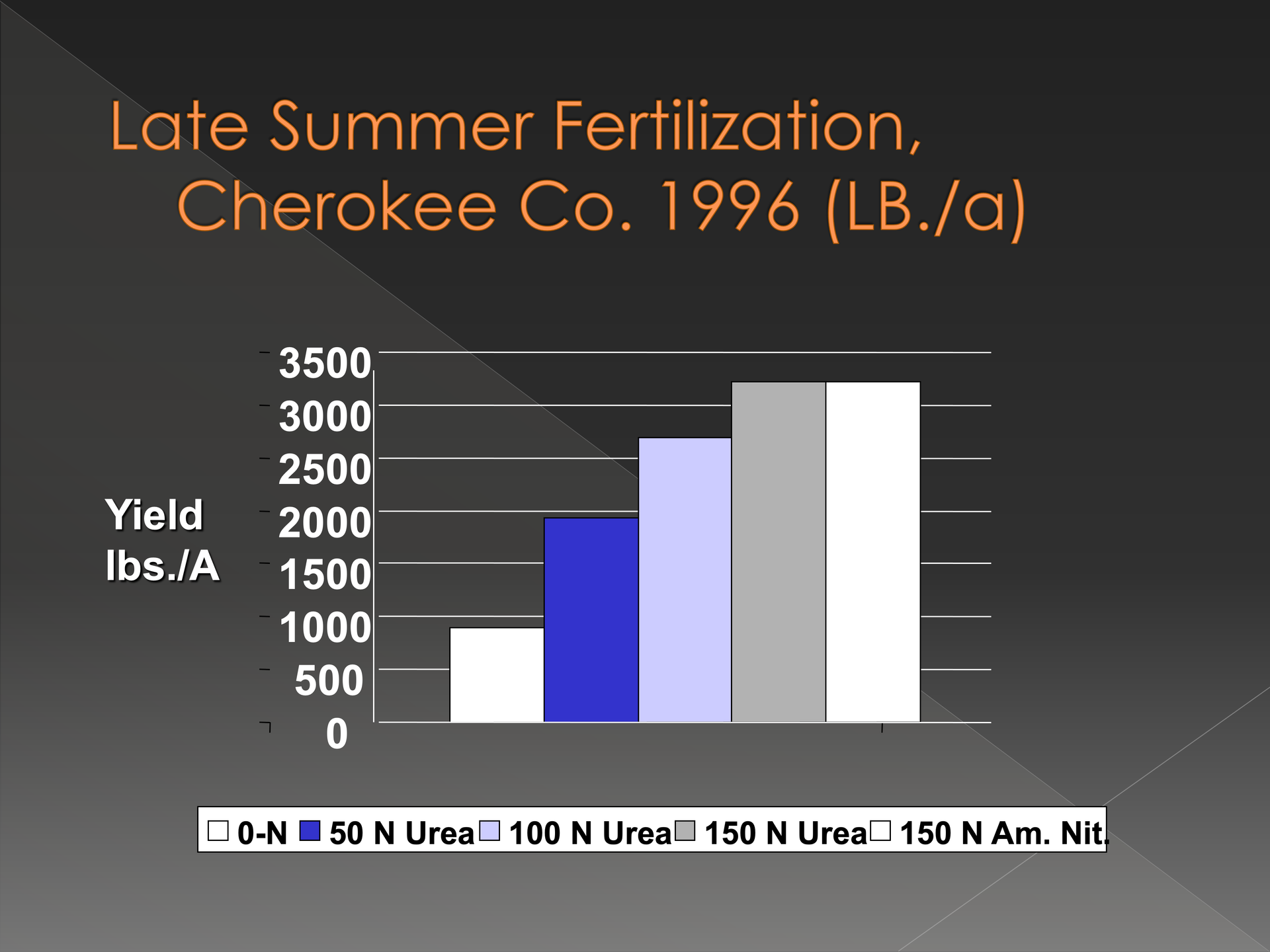 Late Summer Fertilization, Cherokee Co. 1996 (LB./a)

Yield lbs./A

3500
3000
2500
2000
1500
1000
500
0

0-N  50 N Urea  100 N Urea  150 N Urea  150 N Am. Nit.